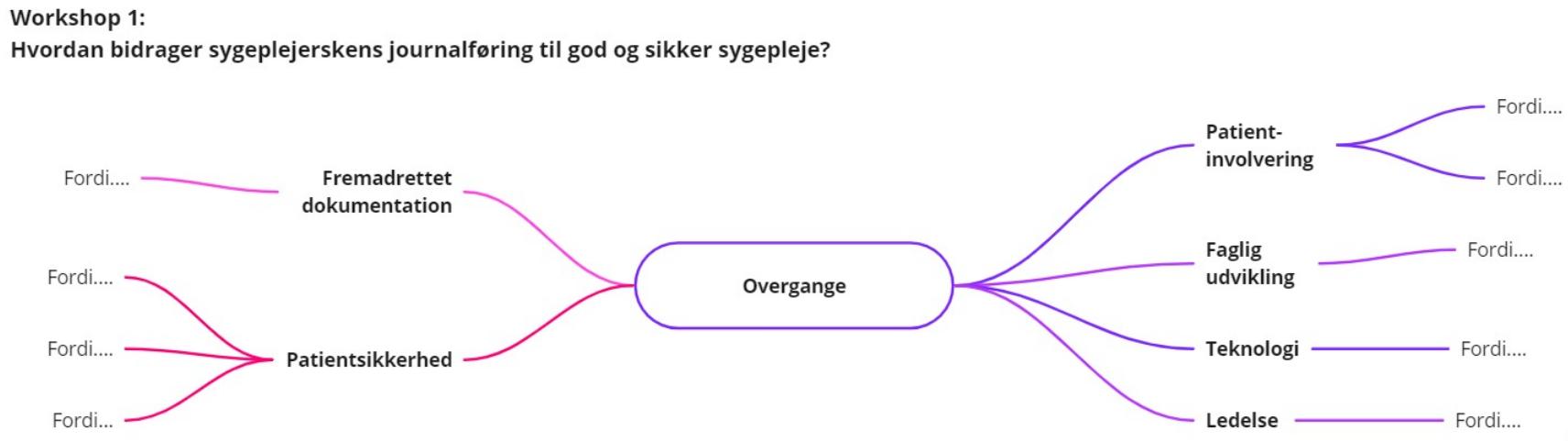 Workshop 1:
Hvordan bidrager sygeplejerskens journalføring til god og sikker sygepleje?

Fordi....
Fremadrettet dokumentation

Fordi....
Fordi....
Fordi...
Patientsikkerhed

Overgange

Patient-involvering
Fordi....
Fordi....

Faglig udvikling
Fordi....

Teknologi
Fordi....

Ledelse
Fordi....